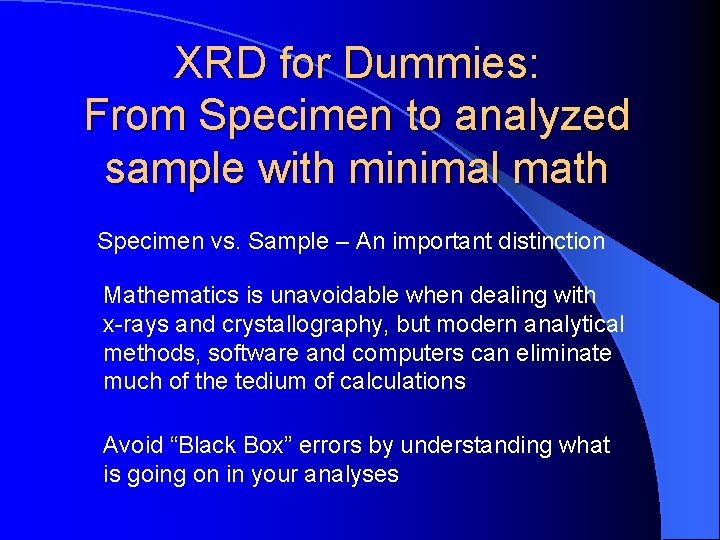 XRD for Dummies: From Specimen to analyzed sample with minimal math

Specimen vs. Sample – An important distinction

Mathematics is unavoidable when dealing with x-rays and crystallography, but modern analytical methods, software and computers can eliminate much of the tedium of calculations

Avoid “Black Box” errors by understanding what is going on in your analyses